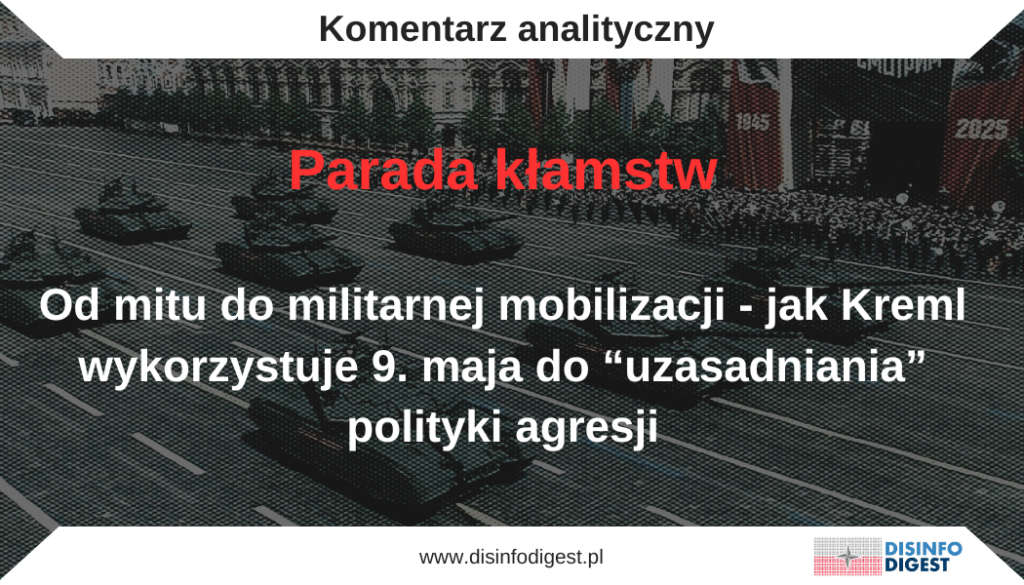 Komentarz analityczny

1945

2025

Parada kłamstw

Od mitu do militarnej mobilizacji - jak Kreml wykorzystuje 9. maja do “uzasadniania” polityki agresji

www.disinfodigest.pl

DISINFO DIGEST